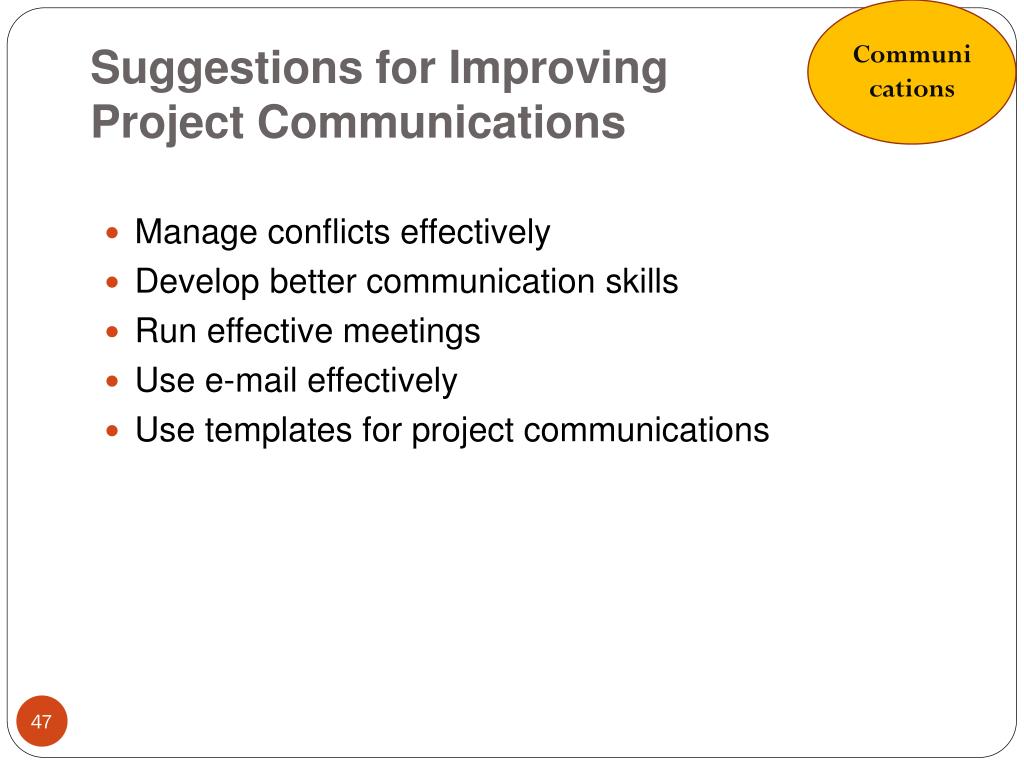 Suggestions for Improving Project Communications

Communi cations

- Manage conflicts effectively
- Develop better communication skills
- Run effective meetings
- Use e-mail effectively
- Use templates for project communications

47